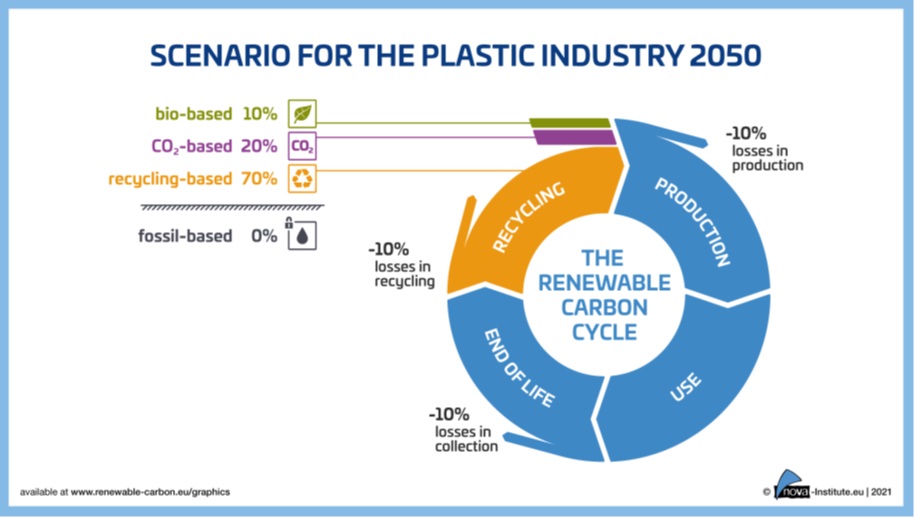 SCENARIO FOR THE PLASTIC INDUSTRY 2050

bio-based 10%
$CO_2$-based 20% $CO_2$
recycling-based 70%

fossil-based 0%

-10%
losses in production

-10%
losses in recycling

-10%
losses in collection

RECYCLING
PRODUCTION
USE
END OF LIFE

THE RENEWABLE CARBON CYCLE

available at www.renewable-carbon.eu/graphics

© nova-Institute.eu | 2021